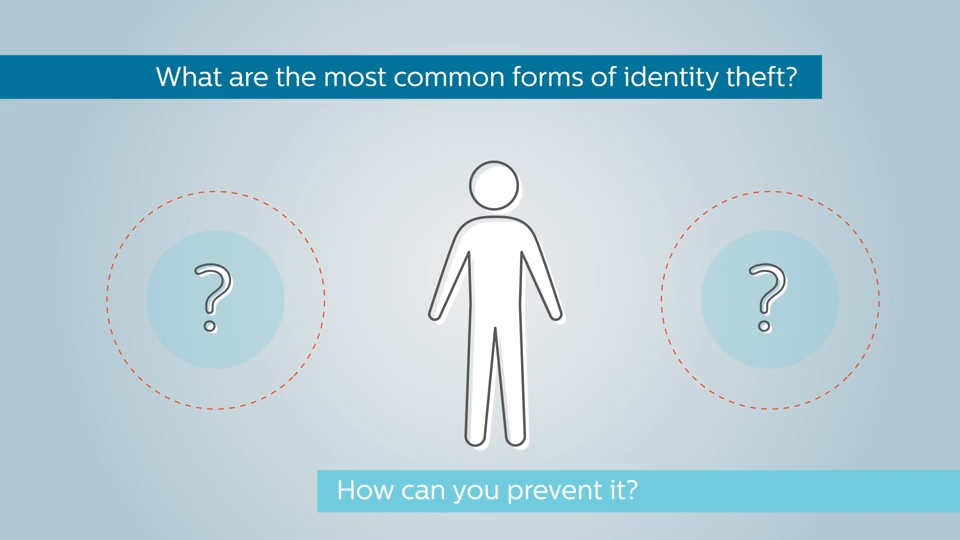 What are the most common forms of identity theft?

?

?

How can you prevent it?